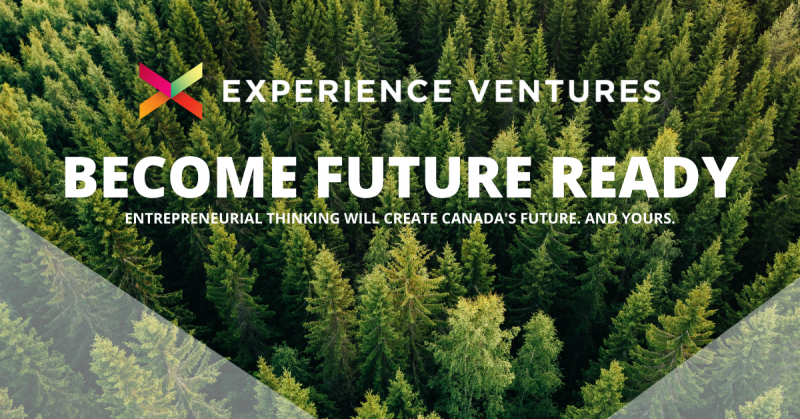 EXPERIENCE VENTURES

BECOME FUTURE READY

ENTREPRENEURIAL THINKING WILL CREATE CANADA'S FUTURE. AND YOURS.